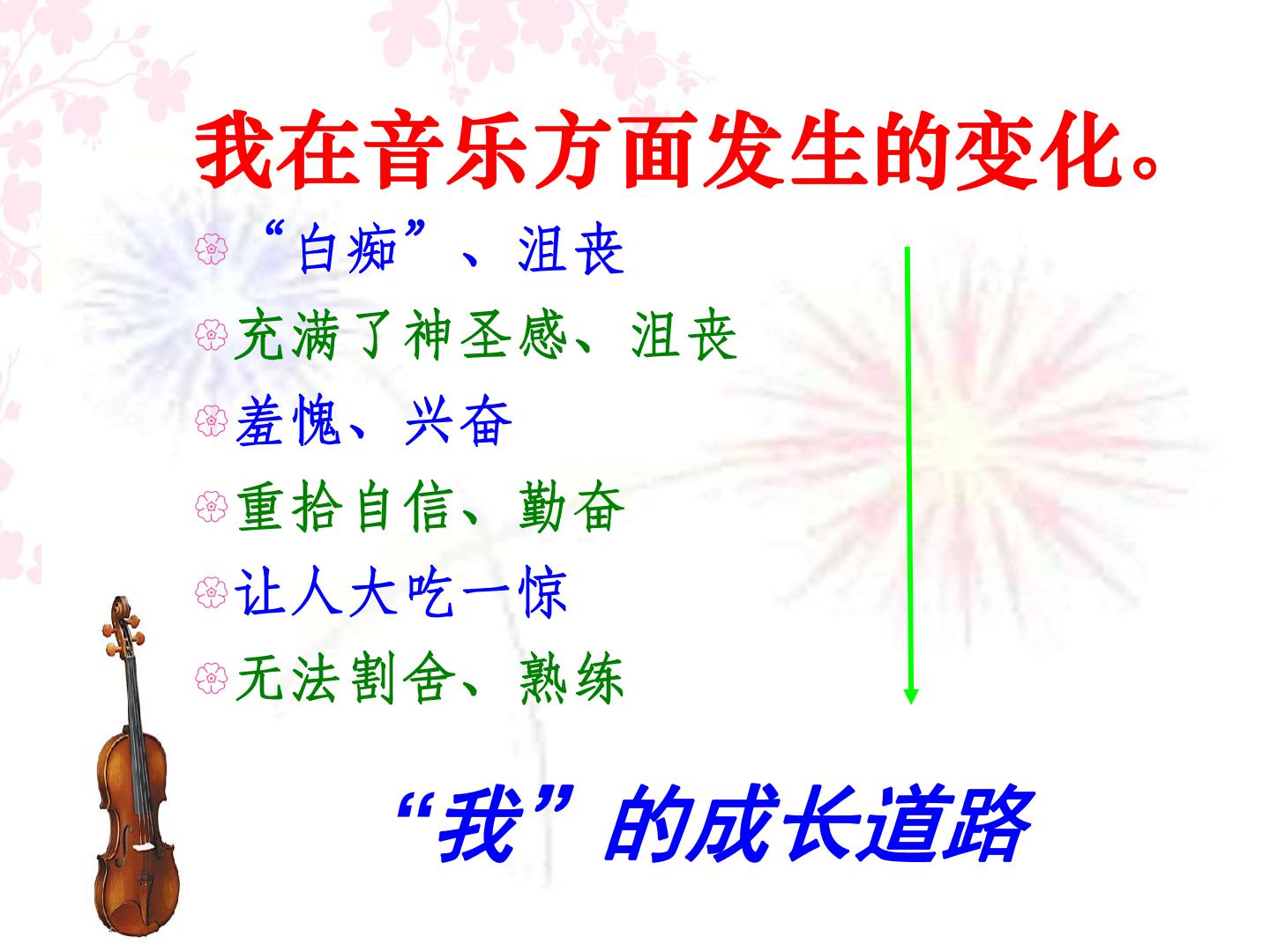 我在音乐方面发生的变化。

“白痴”、沮丧

充满了神圣感、沮丧

羞愧、兴奋

重拾自信、勤奋

让人大吃一惊

无法割舍、熟练

“我”的成长道路